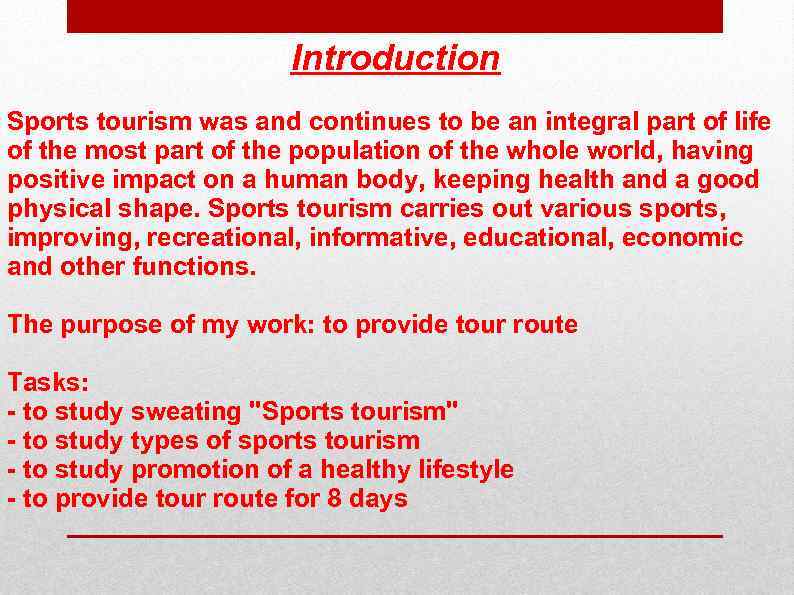 Introduction

Sports tourism was and continues to be an integral part of life of the most part of the population of the whole world, having positive impact on a human body, keeping health and a good physical shape. Sports tourism carries out various sports, improving, recreational, informative, educational, economic and other functions.

The purpose of my work: to provide tour route

Tasks:
- to study sweating "Sports tourism"
- to study types of sports tourism
- to study promotion of a healthy lifestyle
- to provide tour route for 8 days